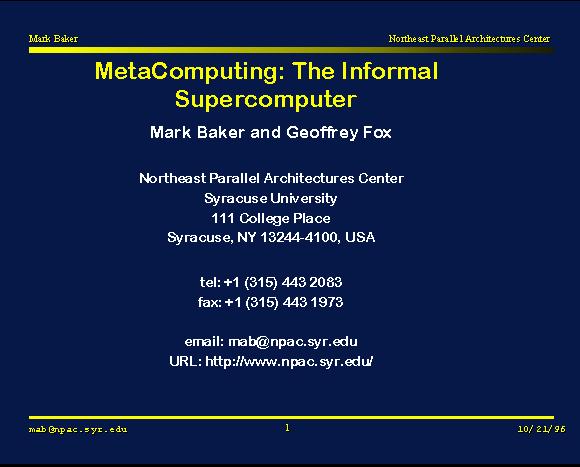 Mark Baker

Northeast Parallel Architectures Center

MetaComputing: The Informal Supercomputer

Mark Baker and Geoffrey Fox

Northeast Parallel Architectures Center
Syracuse University
111 College Place
Syracuse, NY 13244-4100, USA

tel: +1 (315) 443 2083
fax: +1 (315) 443 1973

email: mab@npac.syr.edu
URL: http://www.npac.syr.edu/

mab@npac.syr.edu

1

10/21/96